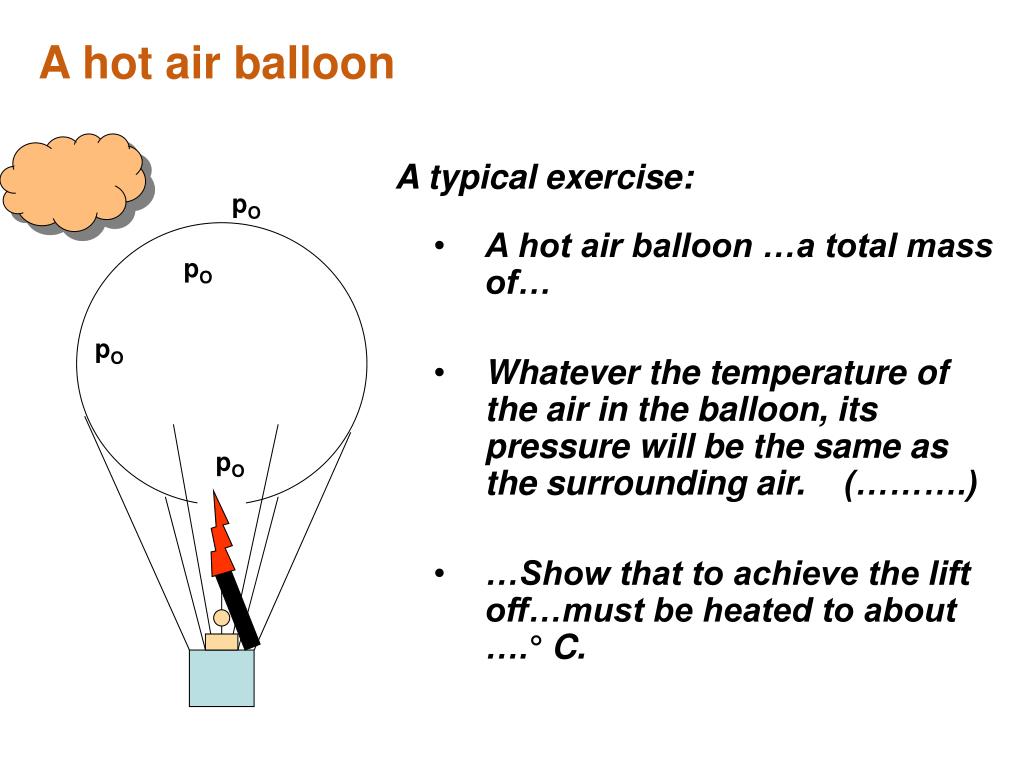 A hot air balloon

$p_O$

$p_O$

$p_O$

$p_O$

A typical exercise:

• A hot air balloon …a total mass of…

• Whatever the temperature of the air in the balloon, its pressure will be the same as the surrounding air. (……….)

• …Show that to achieve the lift off…must be heated to about ….° C.